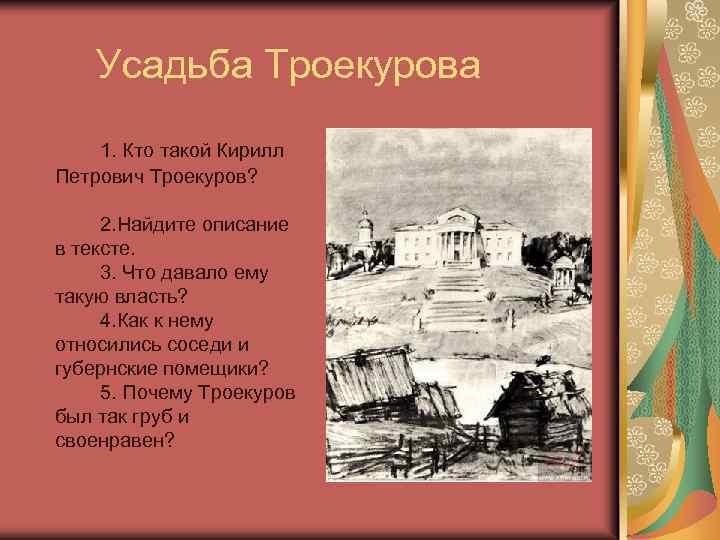 Усадьба Троекурова

1. Кто такой Кирилл Петрович Троекуров?

2.Найдите описание в тексте.

3. Что давало ему такую власть?

4.Как к нему относились соседи и губернские помещики?

5. Почему Троекуров был так груб и своенравен?